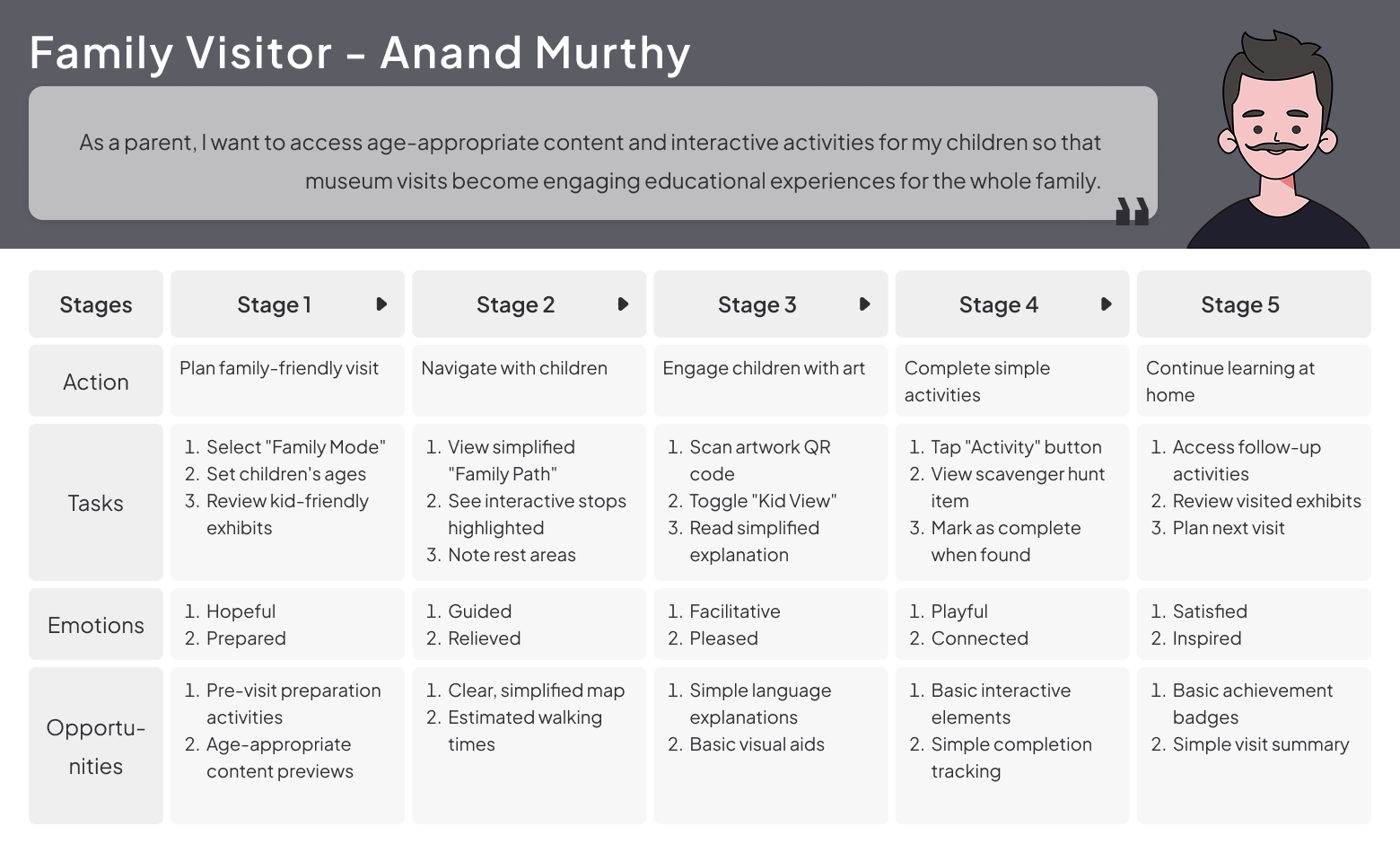 Family Visitor - Anand Murthy

As a parent, I want to access age-appropriate content and interactive activities for my children so that museum visits become engaging educational experiences for the whole family.

| Stages | Stage 1 | Stage 2 | Stage 3 | Stage 4 | Stage 5 |
|---|---|---|---|---|---|
| Action | Plan family-friendly visit | Navigate with children | Engage children with art | Complete simple activities | Continue learning at home |
| Tasks | 1. Select "Family Mode" 2. Set children's ages 3. Review kid-friendly exhibits | 1. View simplified "Family Path" 2. See interactive stops highlighted 3. Note rest areas | 1. Scan artwork QR code 2. Toggle "Kid View" 3. Read simplified explanation | 1. Tap "Activity" button 2. View scavenger hunt item 3. Mark as complete when found | 1. Access follow-up activities 2. Review visited exhibits 3. Plan next visit |
| Emotions | 1. Hopeful 2. Prepared | 1. Guided 2. Relieved | 1. Facilitative 2. Pleased | 1. Playful 2. Connected | 1. Satisfied 2. Inspired |
| Opportunities | 1. Pre-visit preparation activities 2. Age-appropriate content previews | 1. Clear, simplified map 2. Estimated walking times | 1. Simple language explanations 2. Basic visual aids | 1. Basic interactive elements 2. Simple completion tracking | 1. Basic achievement badges 2. Simple visit summary |